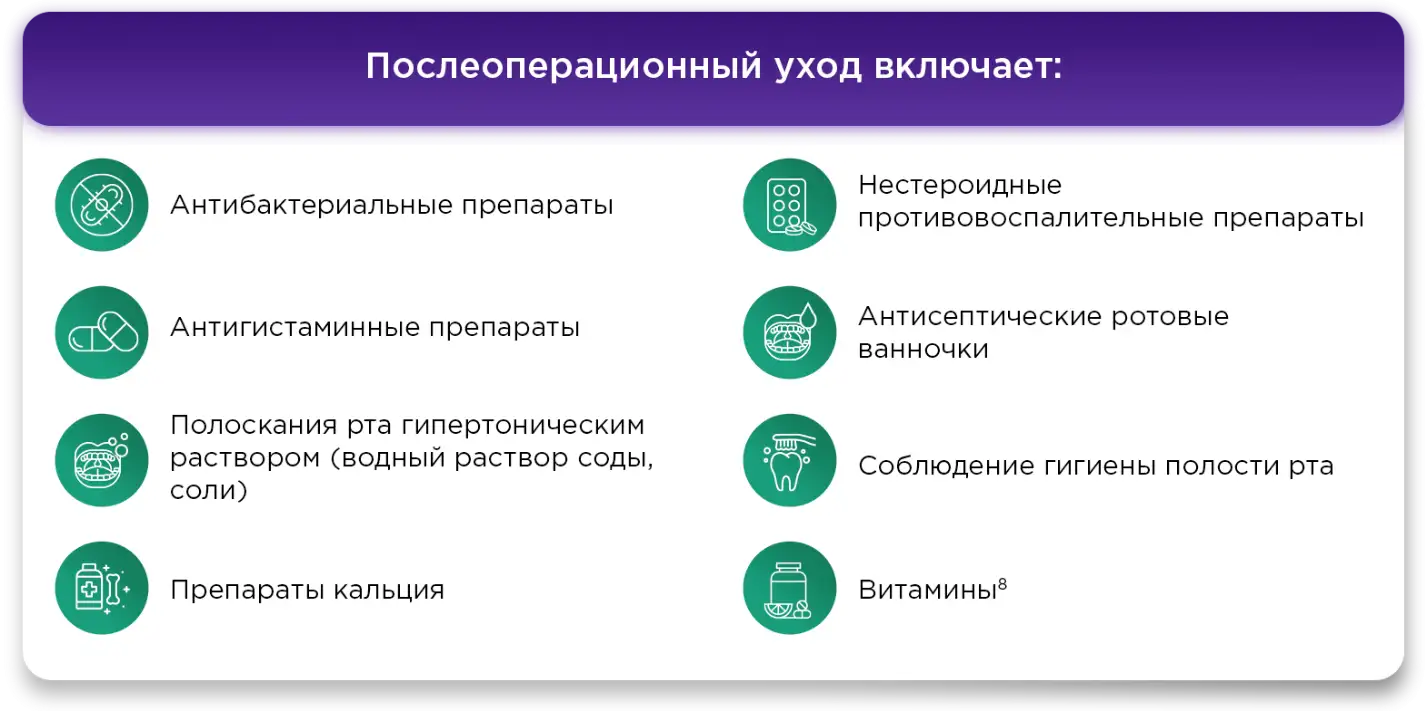 Послеоперационный уход включает:

Антибактериальные препараты

Антигистаминные препараты

Полоскания рта гипертоническим раствором (водный раствор соды, соли)

Препараты кальция

Нестероидные противовоспалительные препараты

Антисептические ротовые ванночки

Соблюдение гигиены полости рта

Витамины$^8$